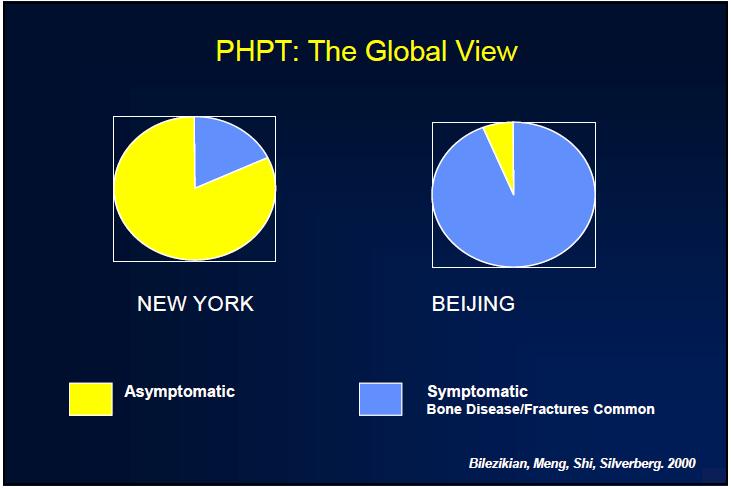 PHPT: The Global View

NEW YORK

BEIJING

Asymptomatic

Symptomatic
Bone Disease/Fractures Common

Bilezikian, Meng, Shi, Silverberg. 2000